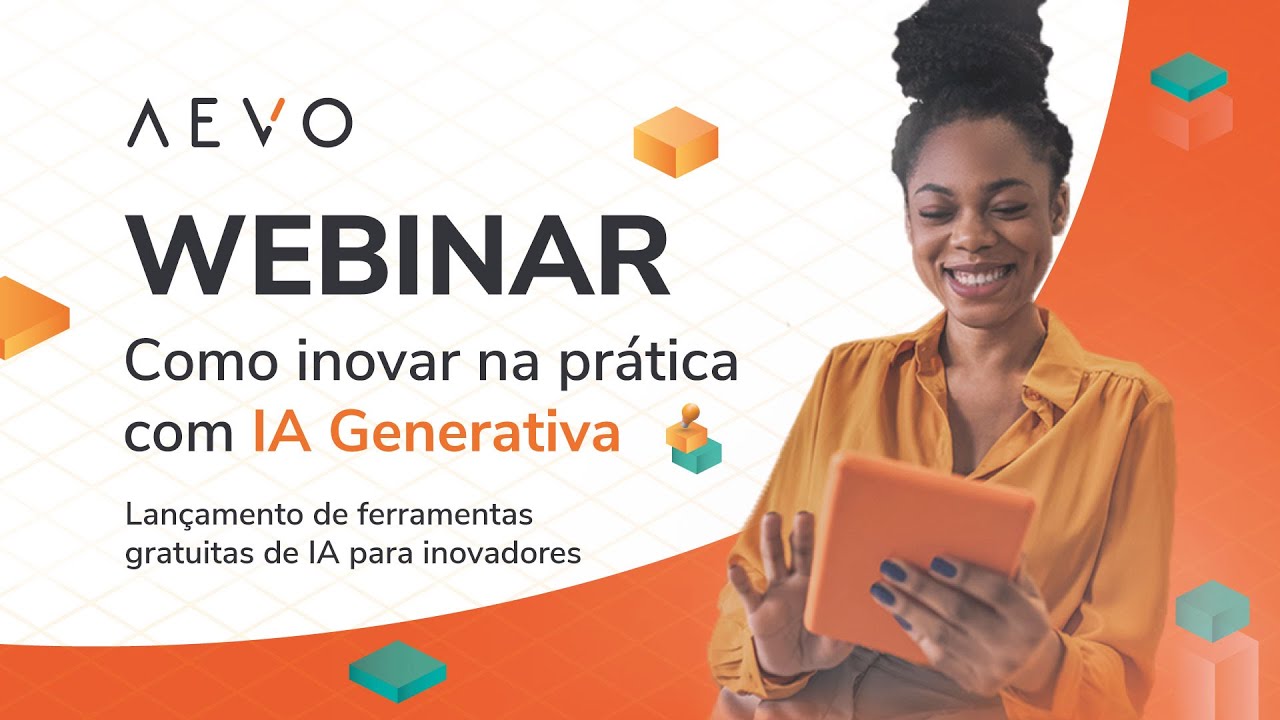 AEVO

WEBINAR

Como inovar na prática com IA Generativa

Lançamento de ferramentas gratuitas de IA para inovadores